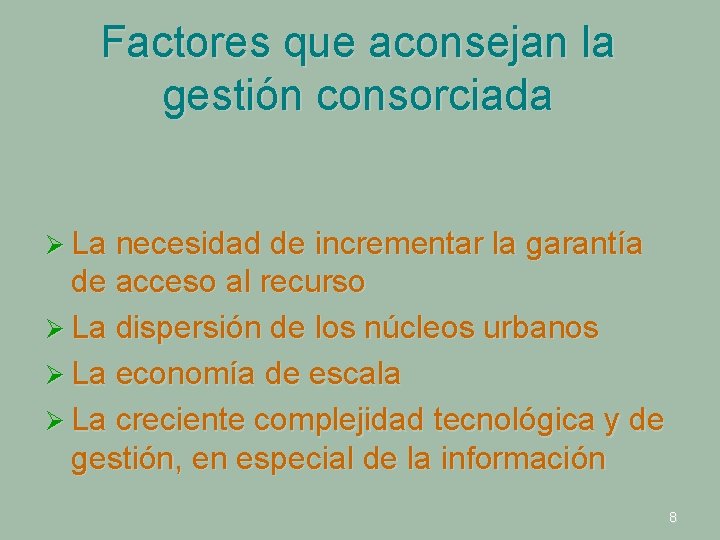 Factores que aconsejan la gestión consorciada

➢ La necesidad de incrementar la garantía de acceso al recurso
➢ La dispersión de los núcleos urbanos
➢ La economía de escala
➢ La creciente complejidad tecnológica y de gestión, en especial de la información

8